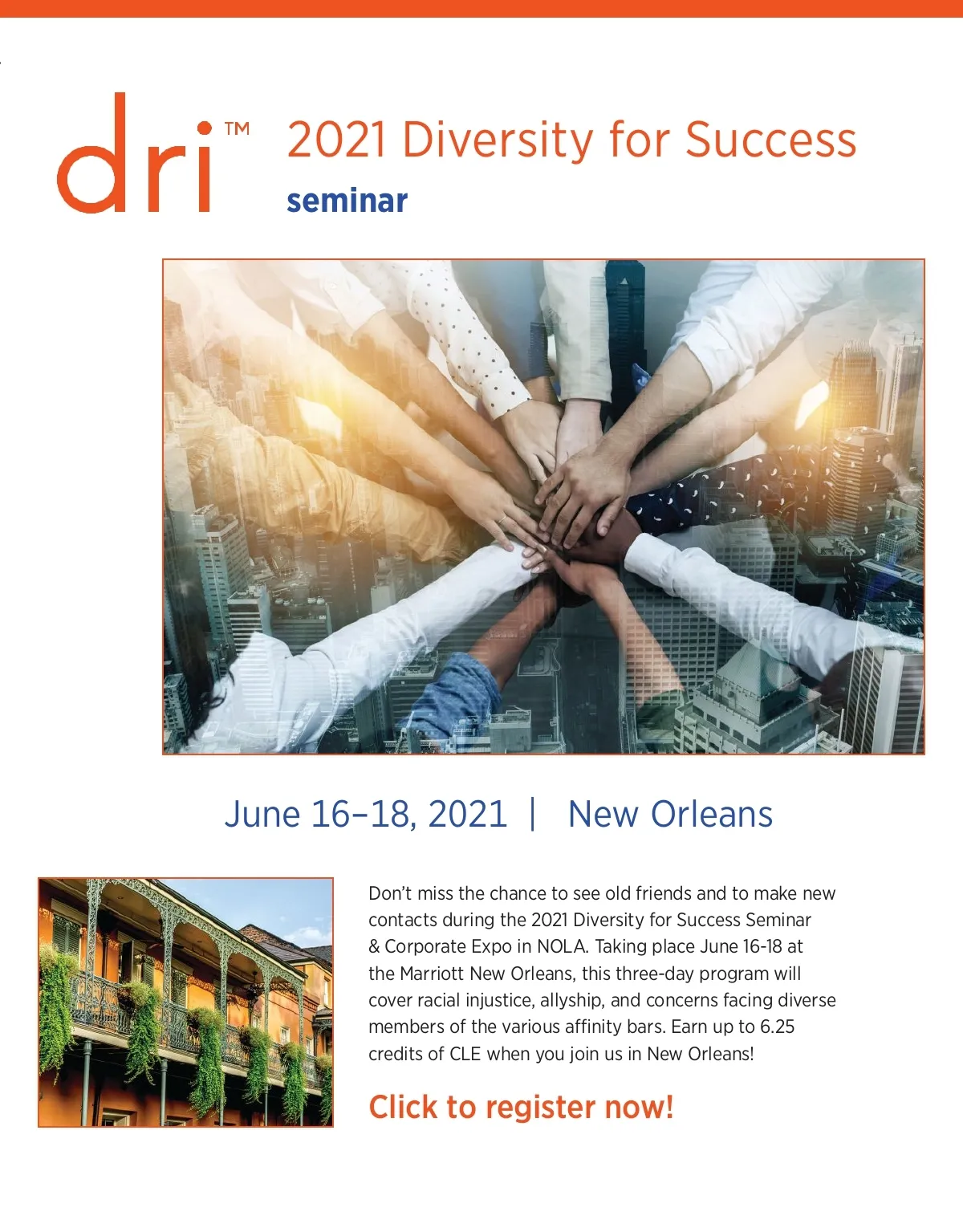 dri™

2021 Diversity for Success
seminar

June 16–18, 2021 | New Orleans

Don't miss the chance to see old friends and to make new contacts during the 2021 Diversity for Success Seminar & Corporate Expo in NOLA. Taking place June 16-18 at the Marriott New Orleans, this three-day program will cover racial injustice, allyship, and concerns facing diverse members of the various affinity bars. Earn up to 6.25 credits of CLE when you join us in New Orleans!

Click to register now!